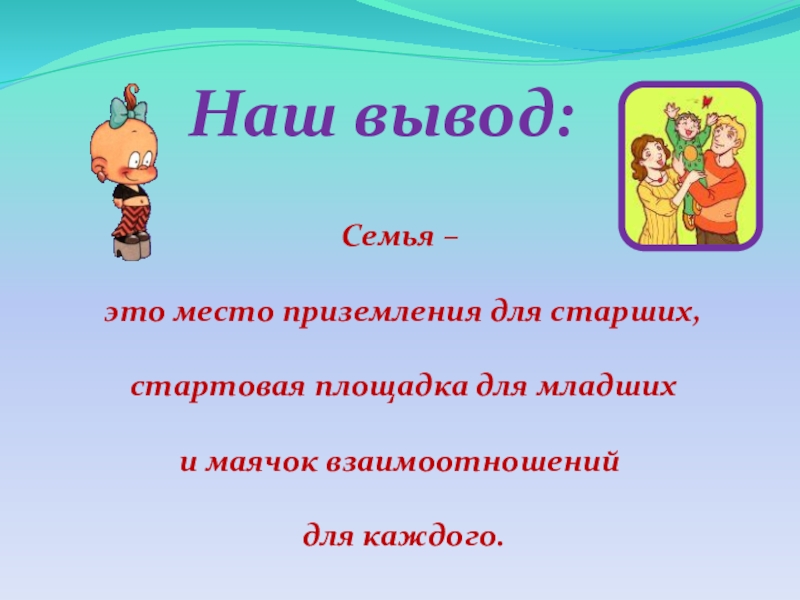 Наш вывод:

Семья –

это место приземления для старших,

стартовая площадка для младших

и маячок взаимоотношений

для каждого.